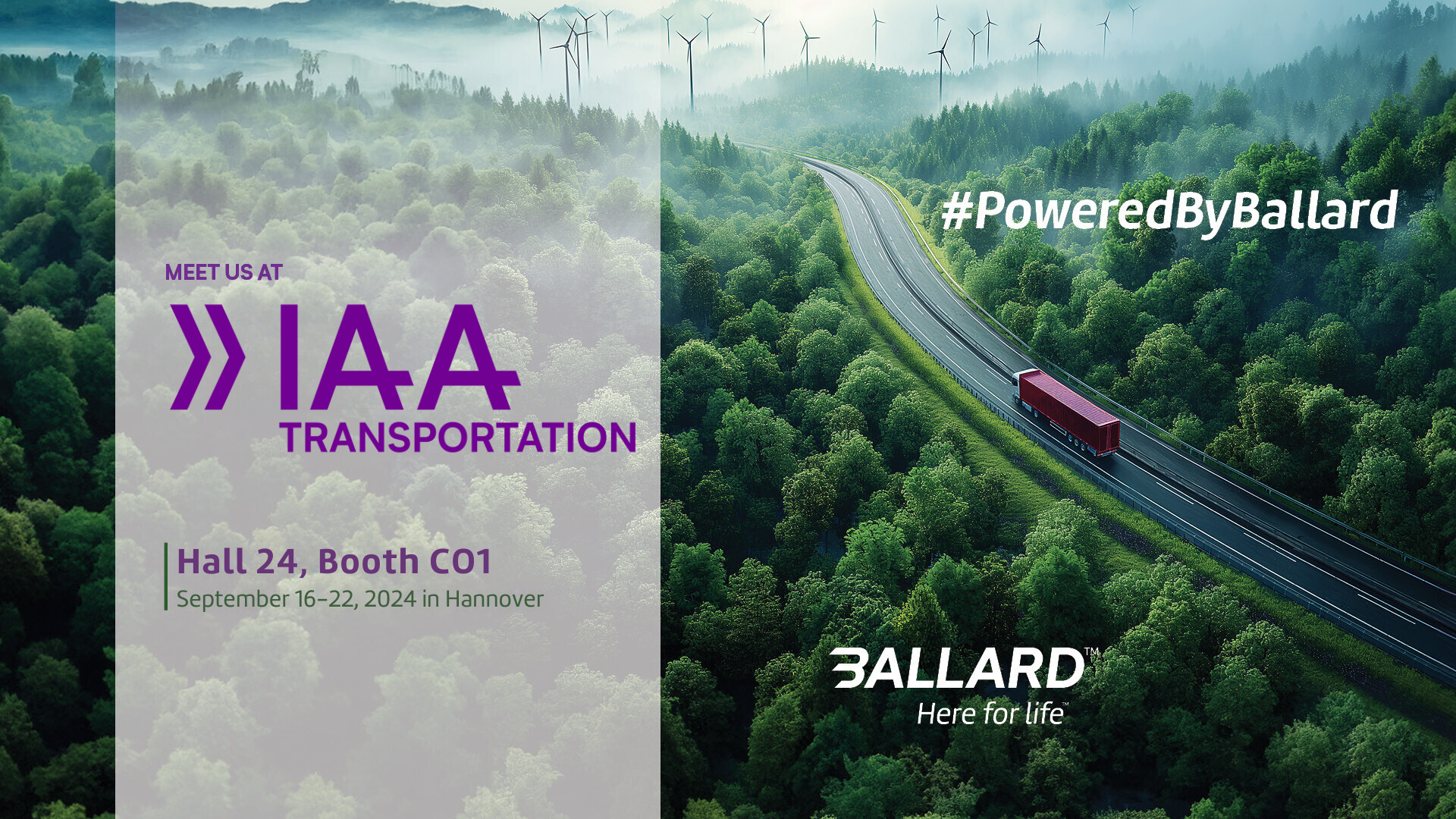 MEET US AT

IAA
TRANSPORTATION

Hall 24, Booth C01
September 16–22, 2024 in Hannover

#PoweredByBallard

BALLARD™
Here for life™